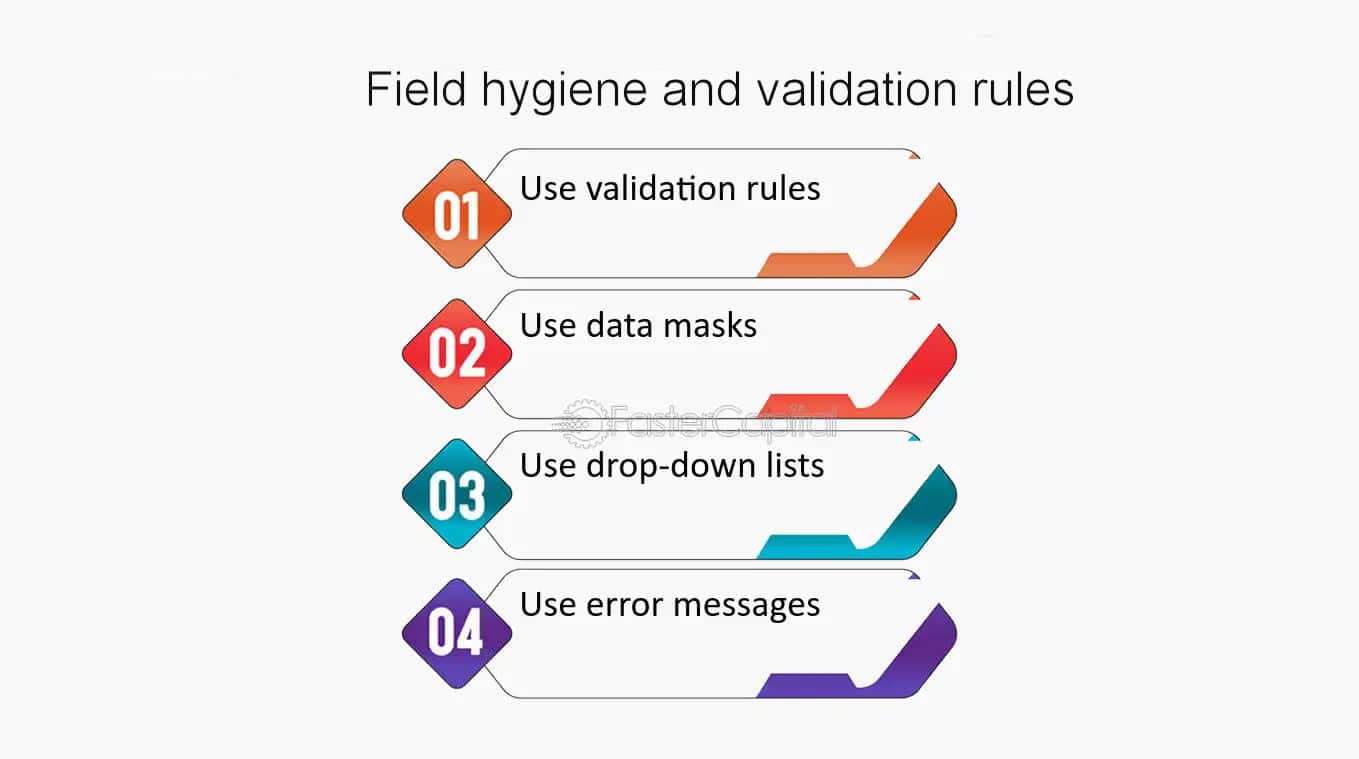 Field hygiene and validation rules

01 Use validation rules

02 Use data masks

FasterCapital

03 Use drop-down lists

04 Use error messages